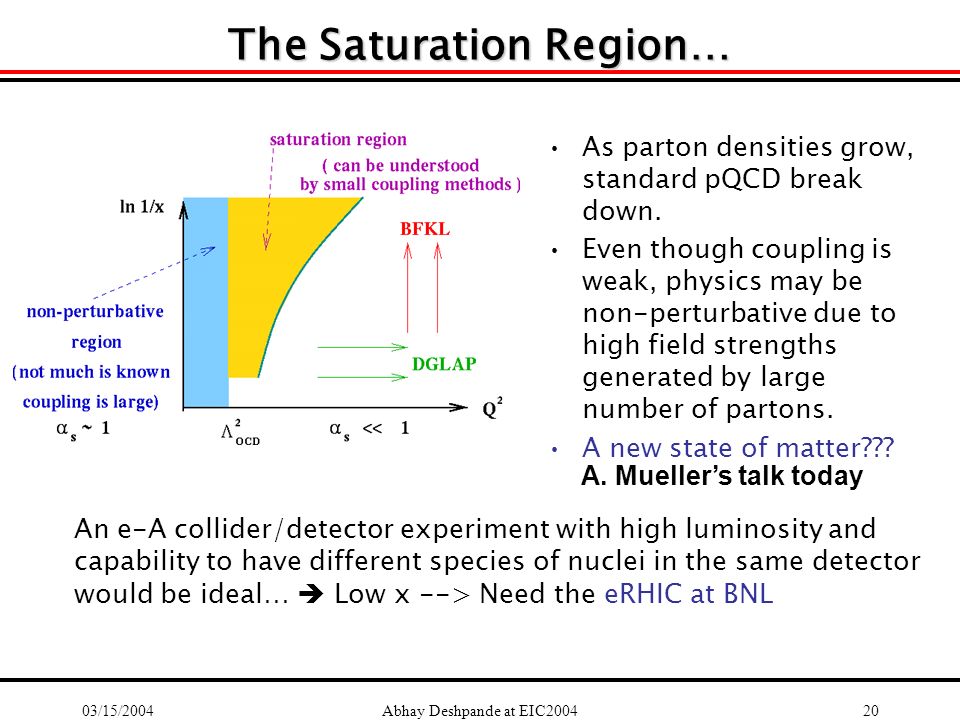 The Saturation Region…

saturation region
( can be understood by small coupling methods )

ln 1/x

BFKL

non-perturbative region
(not much is known coupling is large)

DGLAP

$Q^2$

$\alpha_s \sim 1$

$\Lambda^2_{QCD}$

$\alpha_s << 1$

• As parton densities grow, standard pQCD break down.
• Even though coupling is weak, physics may be non-perturbative due to high field strengths generated by large number of partons.
• A new state of matter???
A. Mueller's talk today

An e-A collider/detector experiment with high luminosity and capability to have different species of nuclei in the same detector would be ideal… ➔ Low x --> Need the eRHIC at BNL

03/15/2004
Abhay Deshpande at EIC2004
20